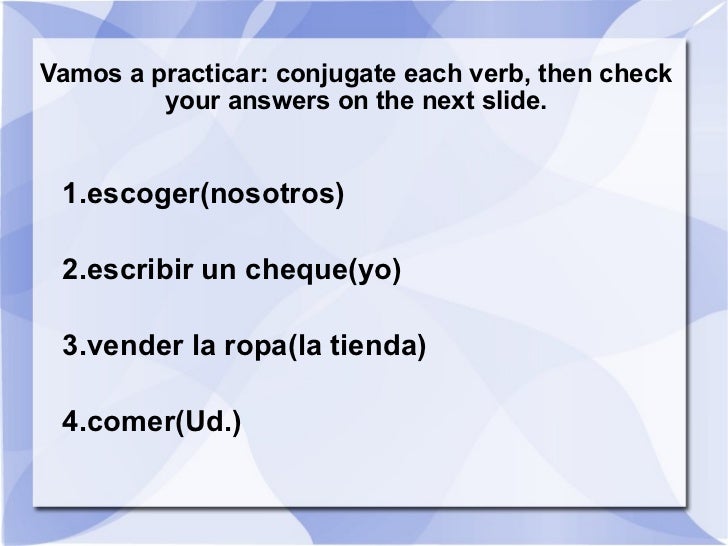 Vamos a practicar: conjugate each verb, then check your answers on the next slide.

1.escoger(nosotros)

2.escribir un cheque(yo)

3.vender la ropa(la tienda)

4.comer(Ud.)